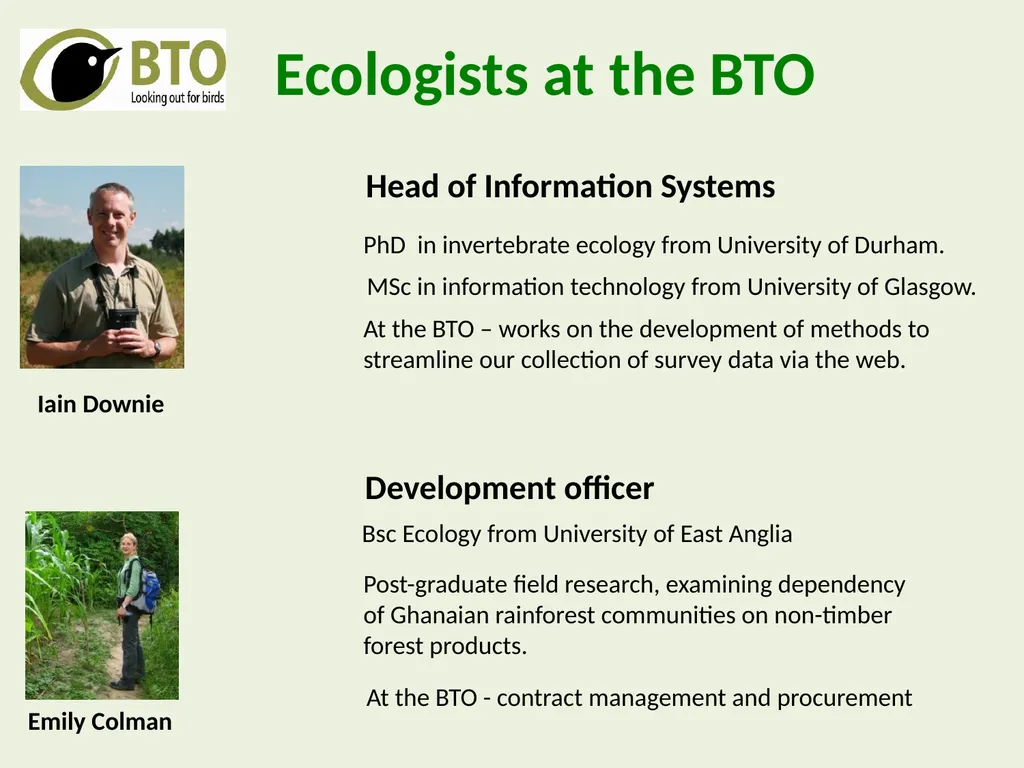 BTO
Looking out for birds

Ecologists at the BTO

Head of Information Systems

PhD  in invertebrate ecology from University of Durham.

MSc in information technology from University of Glasgow.

At the BTO – works on the development of methods to streamline our collection of survey data via the web.

Iain Downie

Development officer

Bsc Ecology from University of East Anglia

Post-graduate field research, examining dependency of Ghanaian rainforest communities on non-timber forest products.

At the BTO - contract management and procurement

Emily Colman